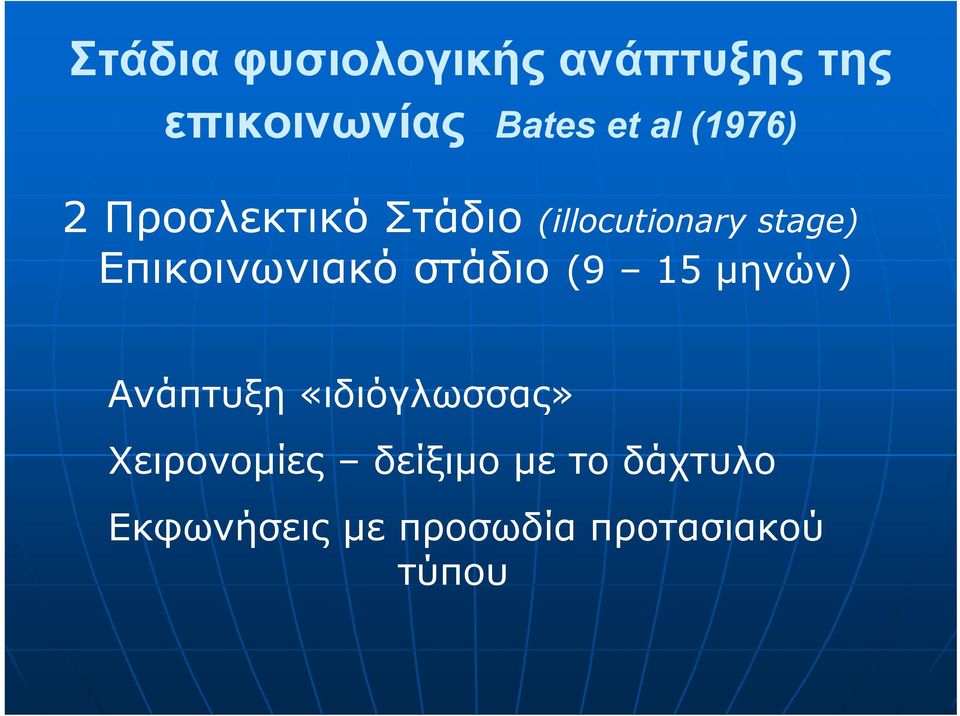 Στάδια φυσιολογικής ανάπτυξης της επικοινωνίας Bates et al (1976)

2 Προσλεκτικό Στάδιο (illocutionary stage)
Επικοινωνιακό στάδιο (9 – 15 μηνών)

Ανάπτυξη «ιδιόγλωσσας»

Χειρονομίες – δείξιμο με το δάχτυλο

Εκφωνήσεις με προσωδία προτασιακού τύπου